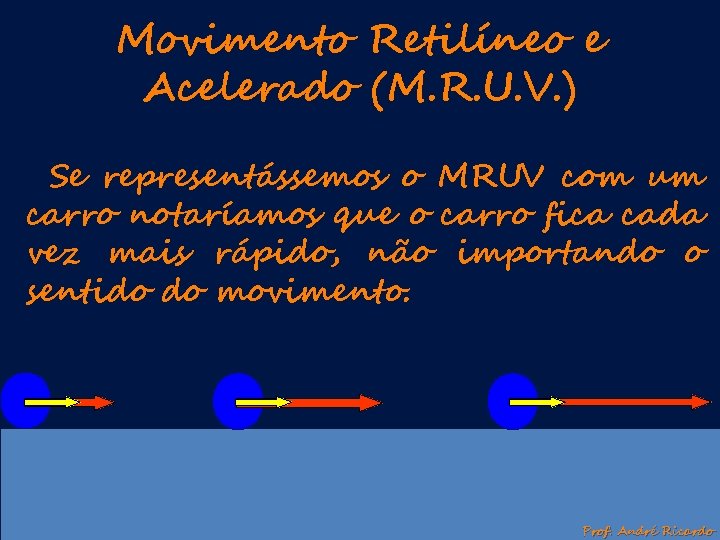 Movimento Retilíneo e Acelerado (M.R.U.V.)

Se representássemos o MRUV com um carro notaríamos que o carro fica cada vez mais rápido, não importando o sentido do movimento.

Prof. André Ricardo